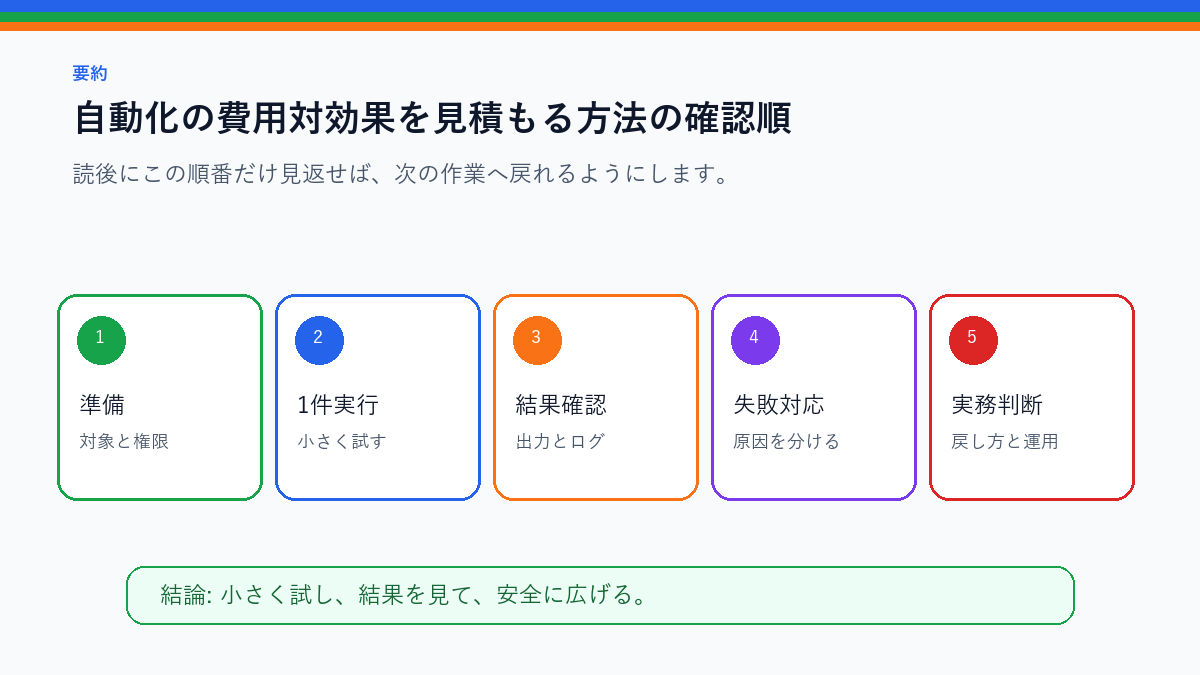 要約

自動化の費用対効果を見積もる方法の確認順

読後にこの順番だけ見返せば、次の作業へ戻れるようにします。

1
準備
対象と権限

2
1件実行
小さく試す

3
結果確認
出力とログ

4
失敗対応
原因を分ける

5
実務判断
戻し方と運用

結論: 小さく試し、結果を見て、安全に広げる。